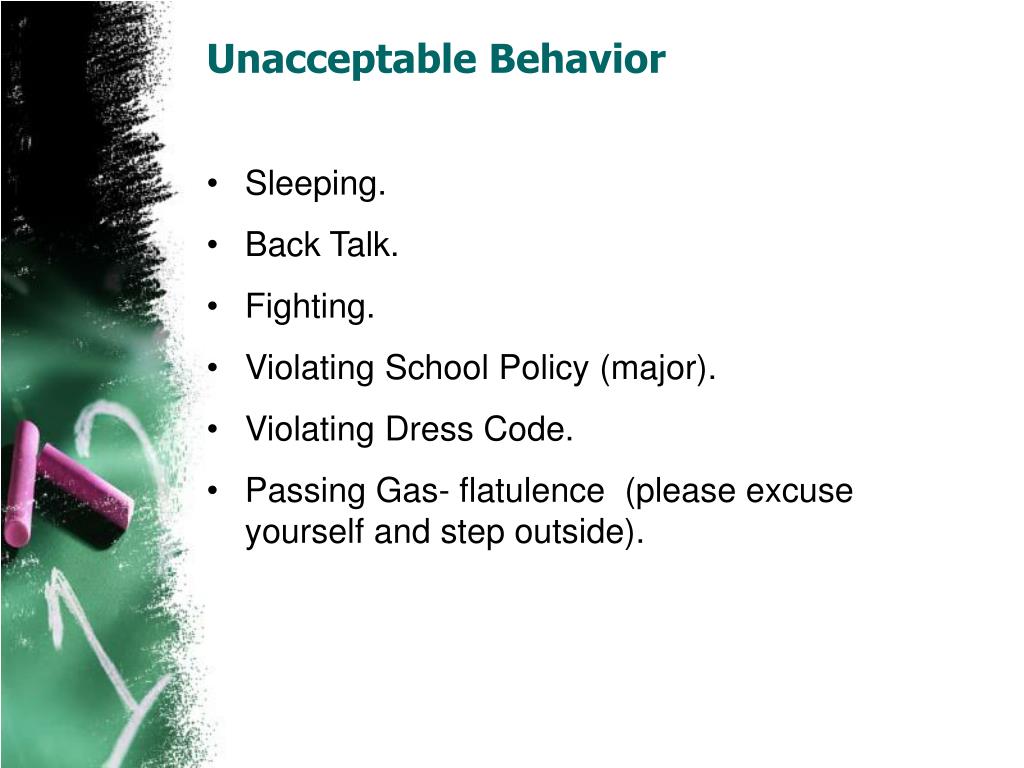 Unacceptable Behavior

• Sleeping.
• Back Talk.
• Fighting.
• Violating School Policy (major).
• Violating Dress Code.
• Passing Gas- flatulence (please excuse yourself and step outside).